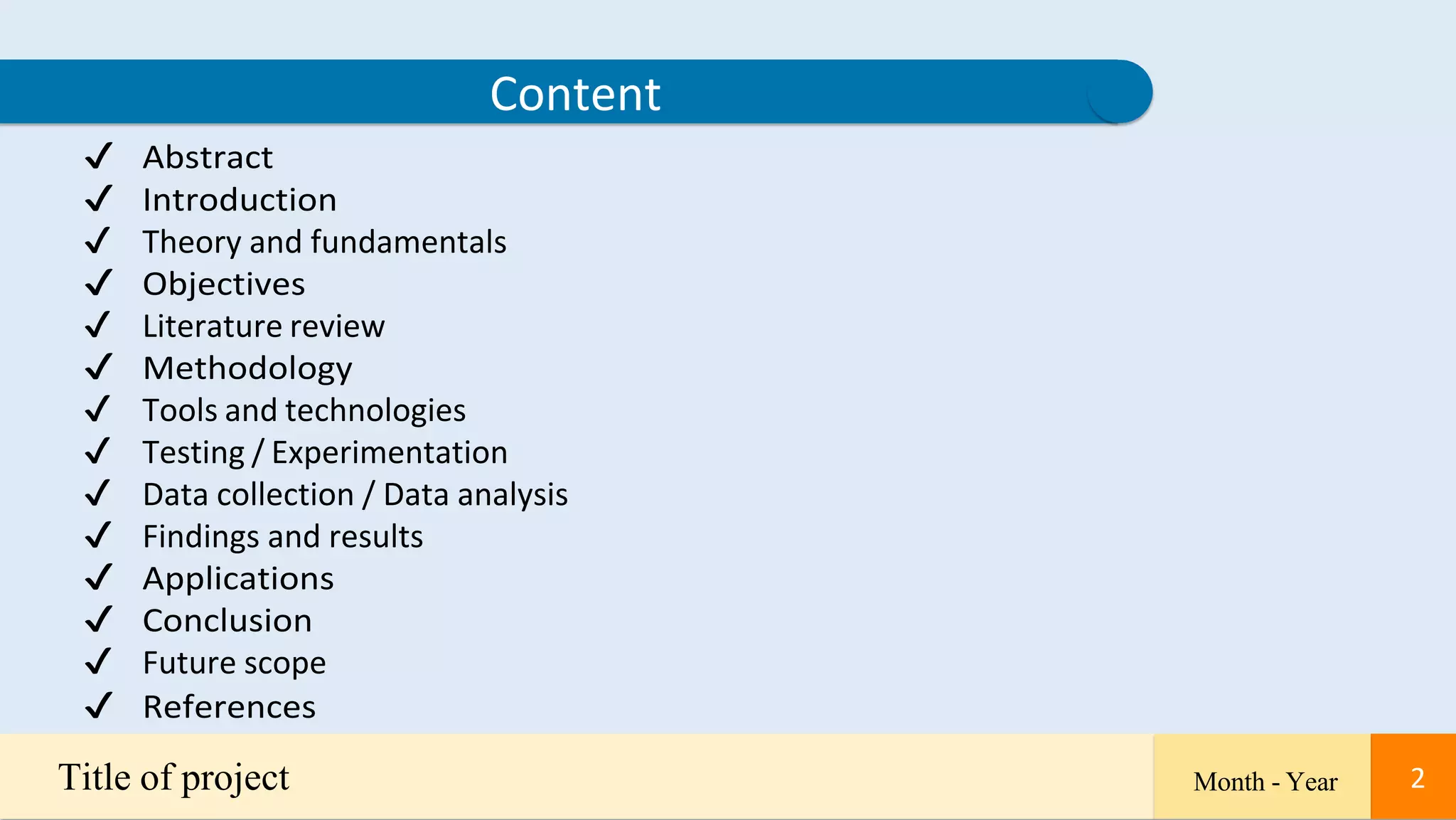 Content

✓ Abstract
✓ Introduction
✓ Theory and fundamentals
✓ Objectives
✓ Literature review
✓ Methodology
✓ Tools and technologies
✓ Testing / Experimentation
✓ Data collection / Data analysis
✓ Findings and results
✓ Applications
✓ Conclusion
✓ Future scope
✓ References

Title of project

Month - Year

2